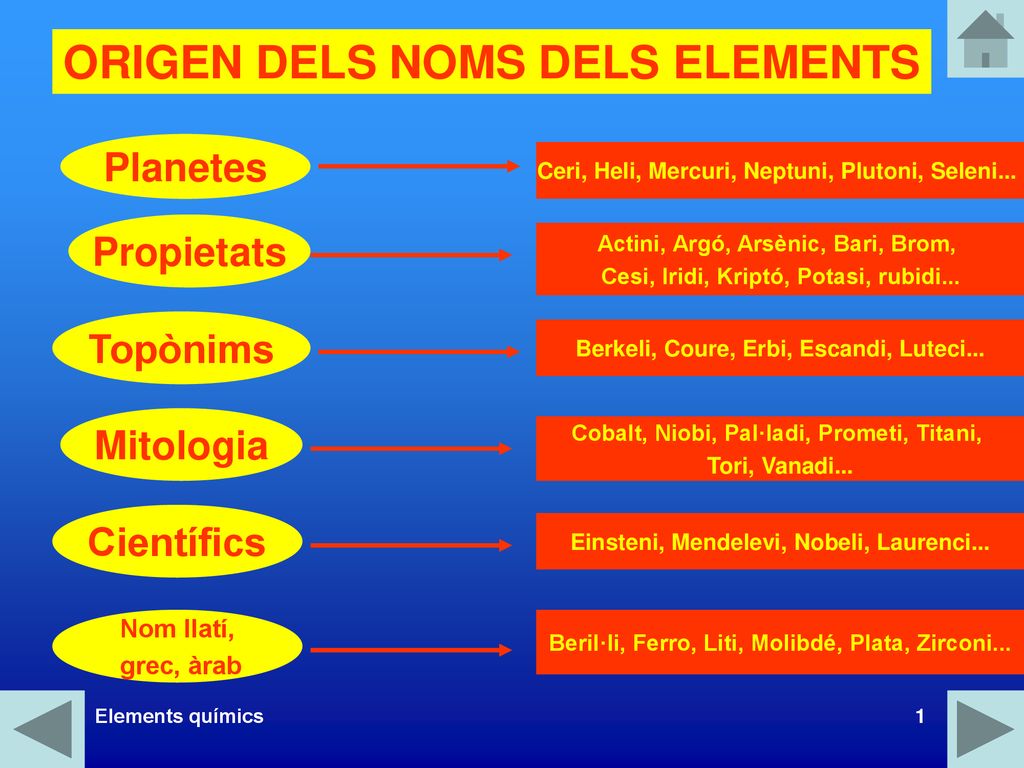 ORIGEN DELS NOMS DELS ELEMENTS

Planetes

Ceri, Heli, Mercuri, Neptuni, Plutoni, Seleni...

Propietats

Actini, Argó, Arsènic, Bari, Brom, Cesi, Iridi, Kriptó, Potasi, rubidi...

Topònims

Berkeli, Coure, Erbi, Escandi, Luteci...

Mitologia

Cobalt, Niobi, Pal·ladi, Prometi, Titani, Tori, Vanadi...

Científics

Einsteni, Mendelevi, Nobeli, Laurenci...

Nom llatí, grec, àrab

Beril·li, Ferro, Liti, Molibdé, Plata, Zirconi...

Elements químics

1